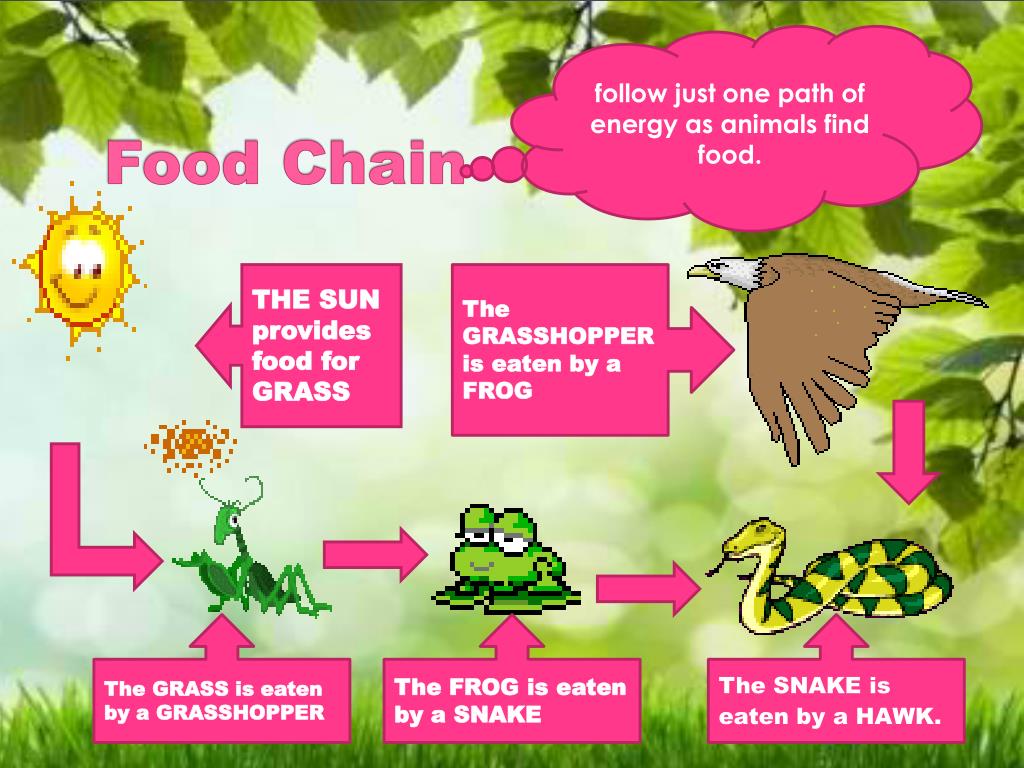 Food Chain

follow just one path of energy as animals find food.

THE SUN provides food for GRASS

The GRASSHOPPER is eaten by a FROG

The GRASS is eaten by a GRASSHOPPER

The FROG is eaten by a SNAKE

The SNAKE is eaten by a HAWK.